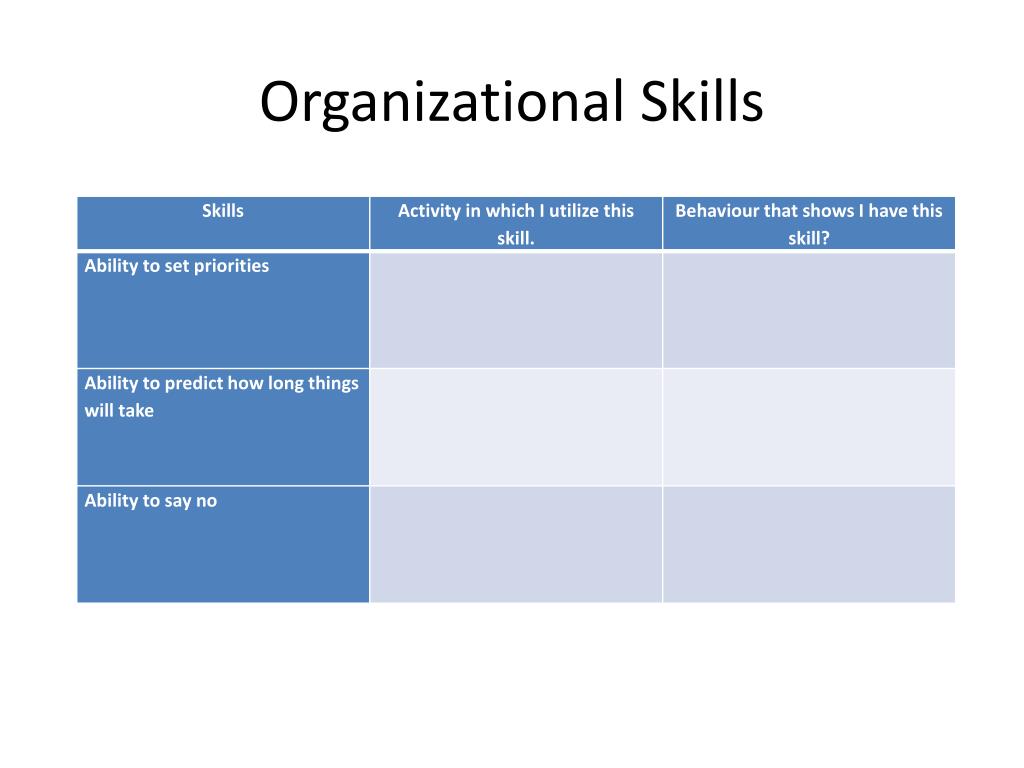 Organizational Skills

| Skills | Activity in which I utilize this skill. | Behaviour that shows I have this skill? |
|---|---|---|
| Ability to set priorities | | |
| Ability to predict how long things will take | | |
| Ability to say no | | |